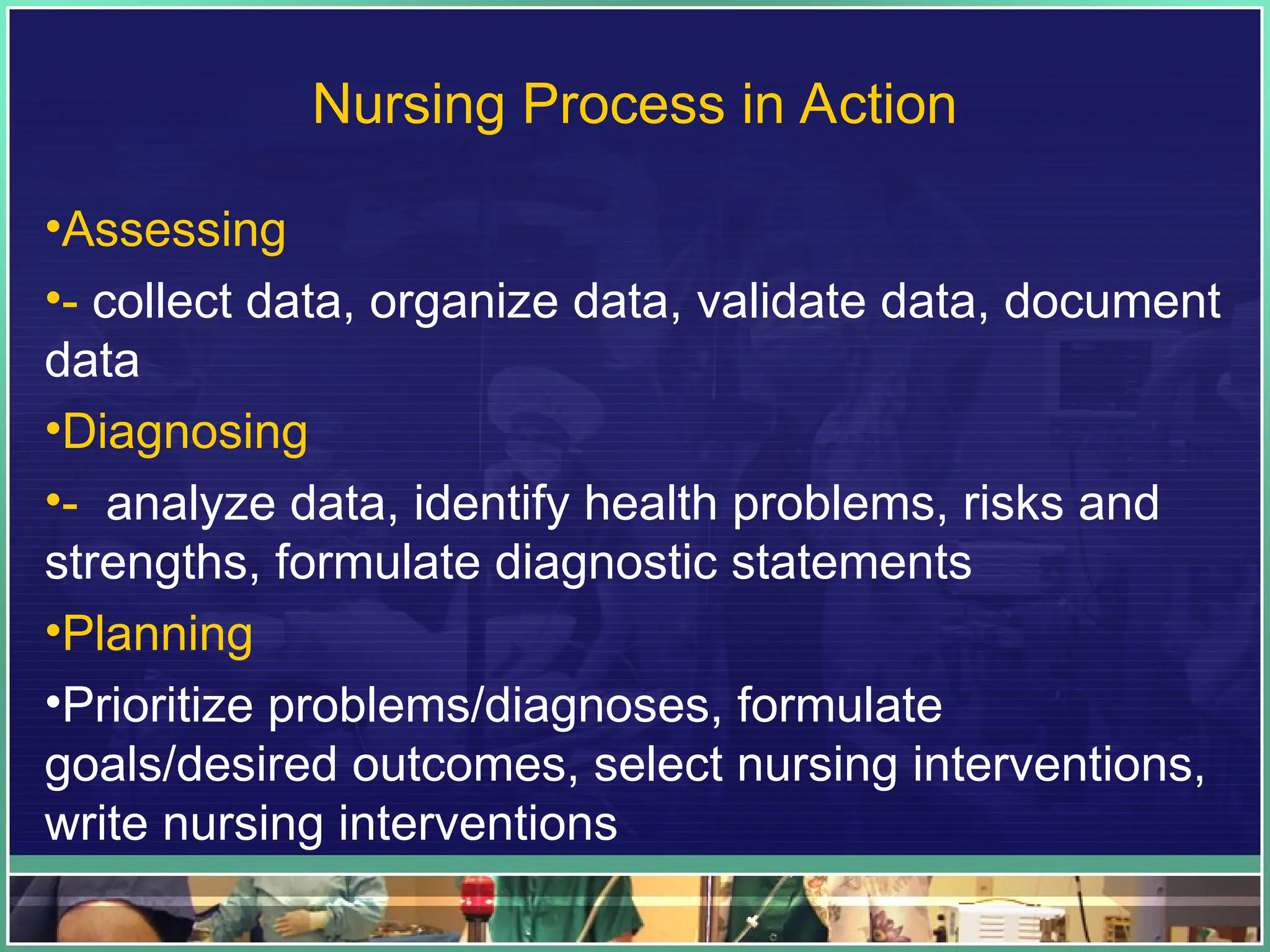 Nursing Process in Action

•Assessing

•- collect data, organize data, validate data, document data

•Diagnosing

•-  analyze data, identify health problems, risks and strengths, formulate diagnostic statements

•Planning

•Prioritize problems/diagnoses, formulate goals/desired outcomes, select nursing interventions, write nursing interventions